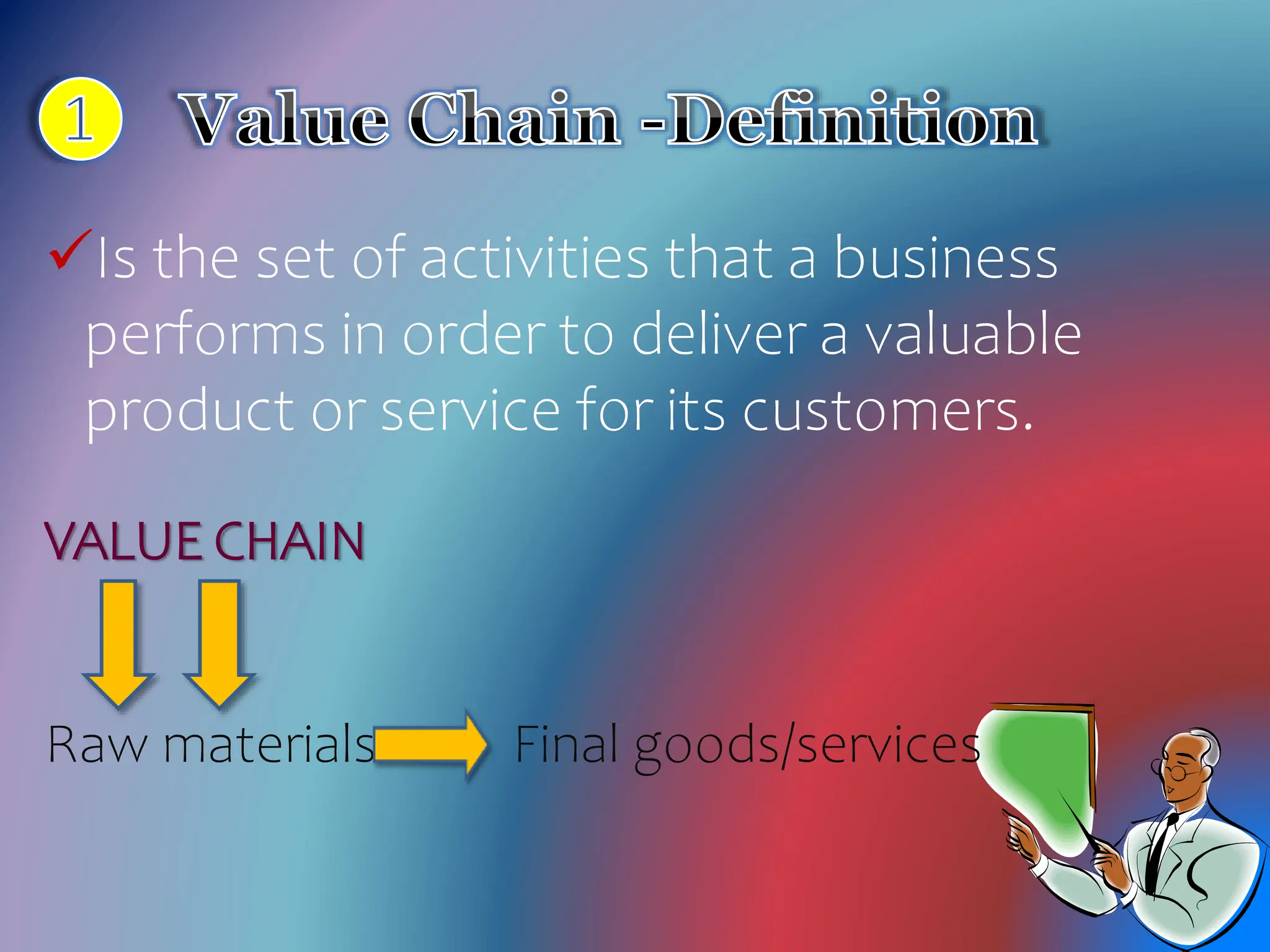 1 Value Chain -Definition

✓Is the set of activities that a business performs in order to deliver a valuable product or service for its customers.

VALUE CHAIN

Raw materials Final goods/services